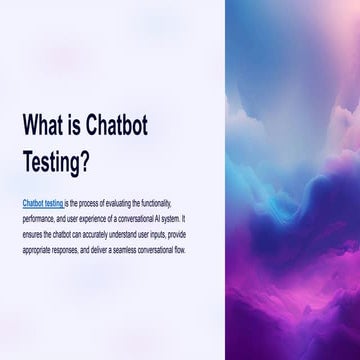 What is Chatbot Testing?

Chatbot testing is the process of evaluating the functionality, performance, and user experience of a conversational AI system. It ensures the chatbot can accurately understand user inputs, provide appropriate responses, and deliver a seamless conversational flow.